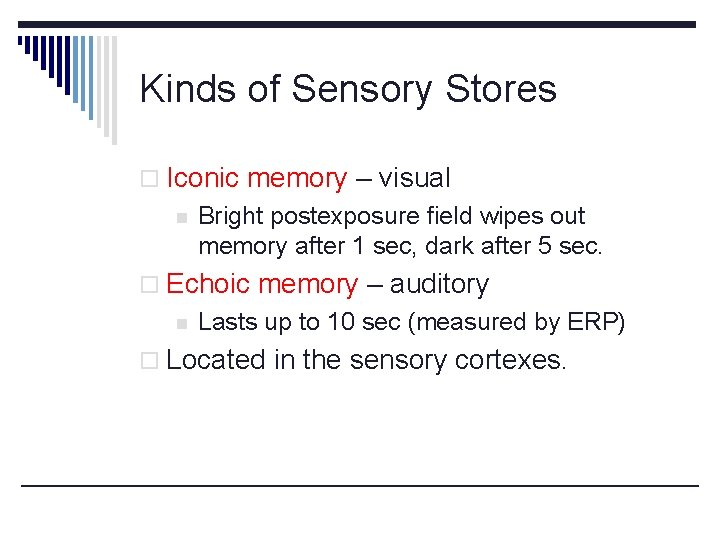 Kinds of Sensory Stores

Iconic memory – visual

Bright postexposure field wipes out memory after 1 sec, dark after 5 sec.

Echoic memory – auditory

Lasts up to 10 sec (measured by ERP)

Located in the sensory cortexes.